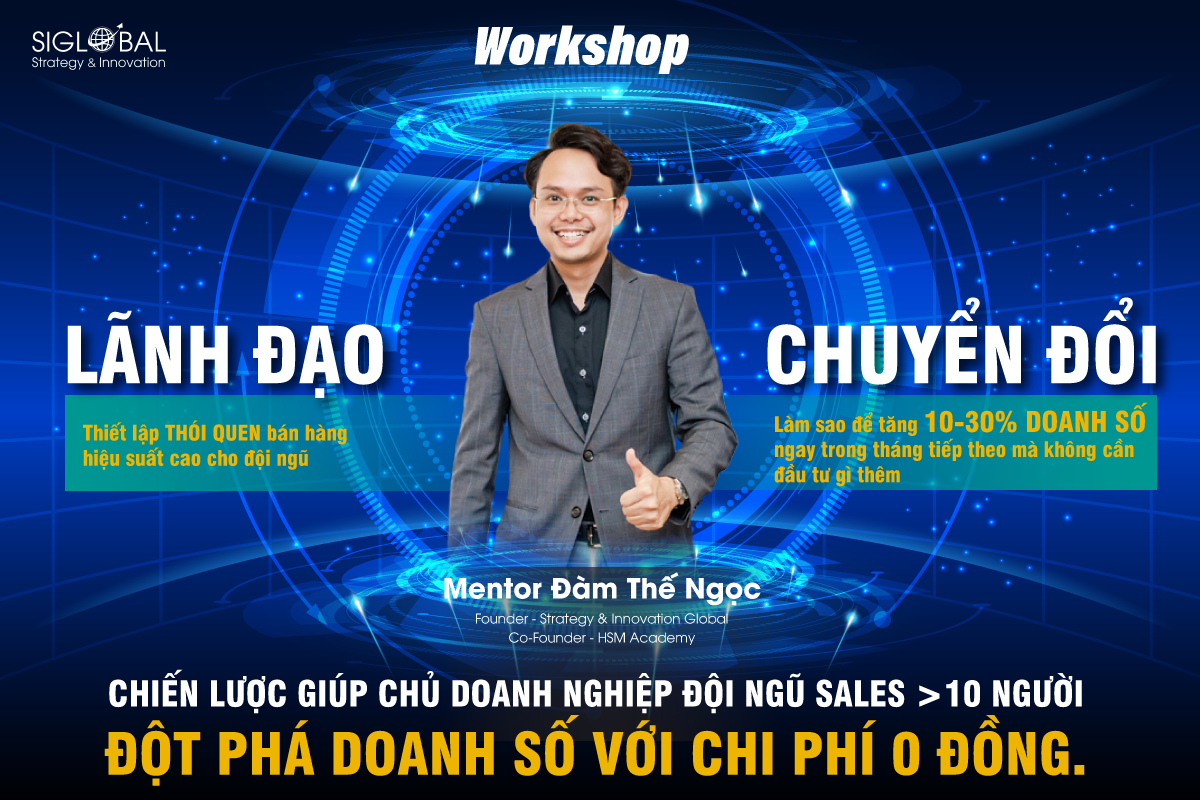 SIGLOBAL
Strategy & Innovation

Workshop

LÃNH ĐẠO

Thiết lập THÓI QUEN bán hàng hiệu suất cao cho đội ngũ

CHUYỂN ĐỔI

Làm sao để tăng 10-30% DOANH SỐ ngay trong tháng tiếp theo mà không cần đầu tư gì thêm

Mentor Đàm Thế Ngọc
Founder - Strategy & Innovation Global
Co-Founder - HSM Academy

CHIẾN LƯỢC GIÚP CHỦ DOANH NGHIỆP ĐỘI NGŨ SALES >10 NGƯỜI
ĐỘT PHÁ DOANH SỐ VỚI CHI PHÍ 0 ĐỒNG.